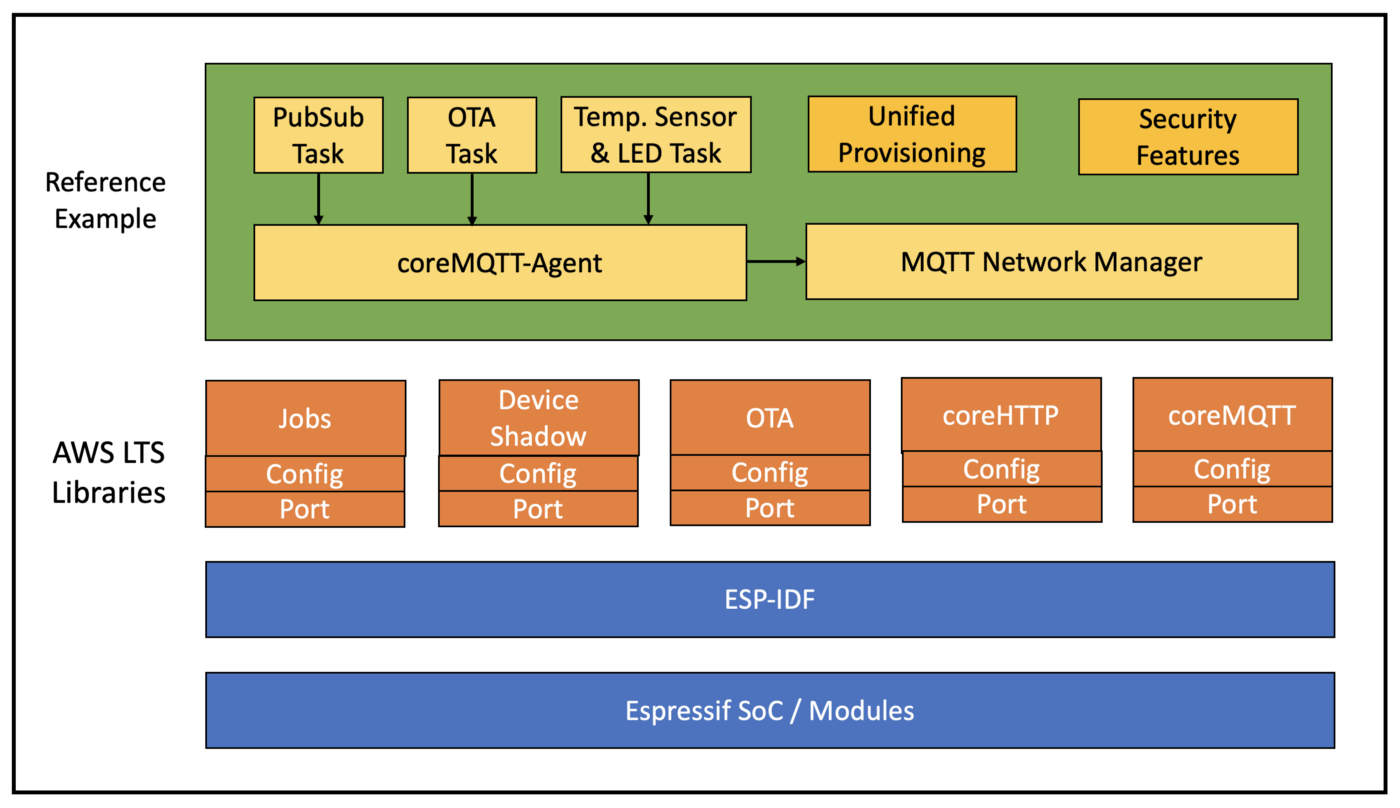 Reference Example

PubSub Task

OTA Task

Temp. Sensor & LED Task

Unified Provisioning

Security Features

coreMQTT-Agent

MQTT Network Manager

AWS LTS Libraries

Jobs
Config
Port

Device Shadow
Config
Port

OTA
Config
Port

coreHTTP
Config
Port

coreMQTT
Config
Port

ESP-IDF

Espressif SoC / Modules